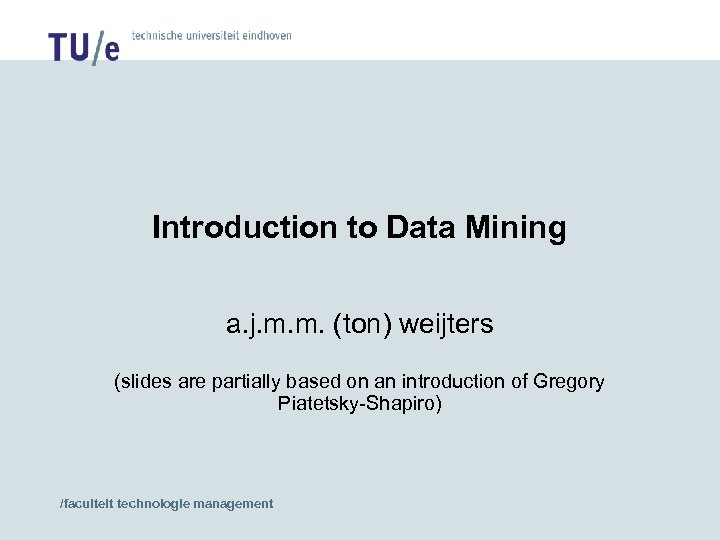 TU/e technische universiteit eindhoven

Introduction to Data Mining

a.j.m.m. (ton) weijters

(slides are partially based on an introduction of Gregory Piatetsky-Shapiro)

/faculteit technologie management